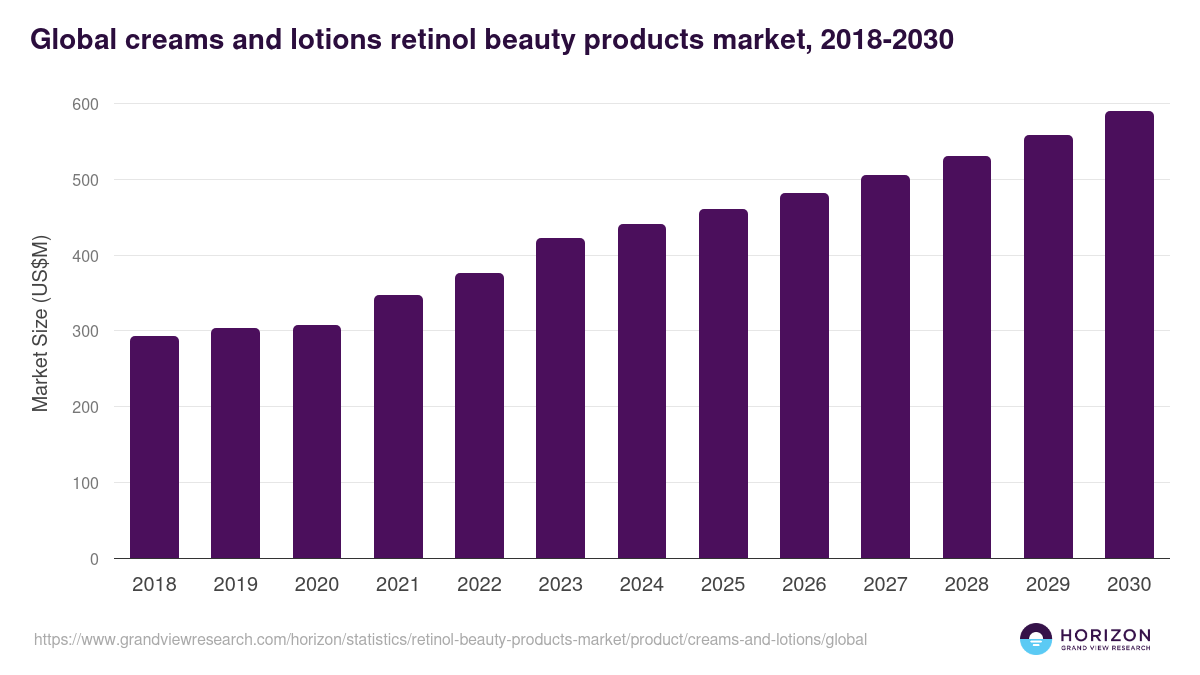 Global creams and lotions retinol beauty products market, 2018-2030

Market Size (US$M)

600
500
400
300
200
100
0

2018
2019
2020
2021
2022
2023
2024
2025
2026
2027
2028
2029
2030

https://www.grandviewresearch.com/horizon/statistics/retinol-beauty-products-market/product/creams-and-lotions/global

HORIZON
GRAND VIEW RESEARCH